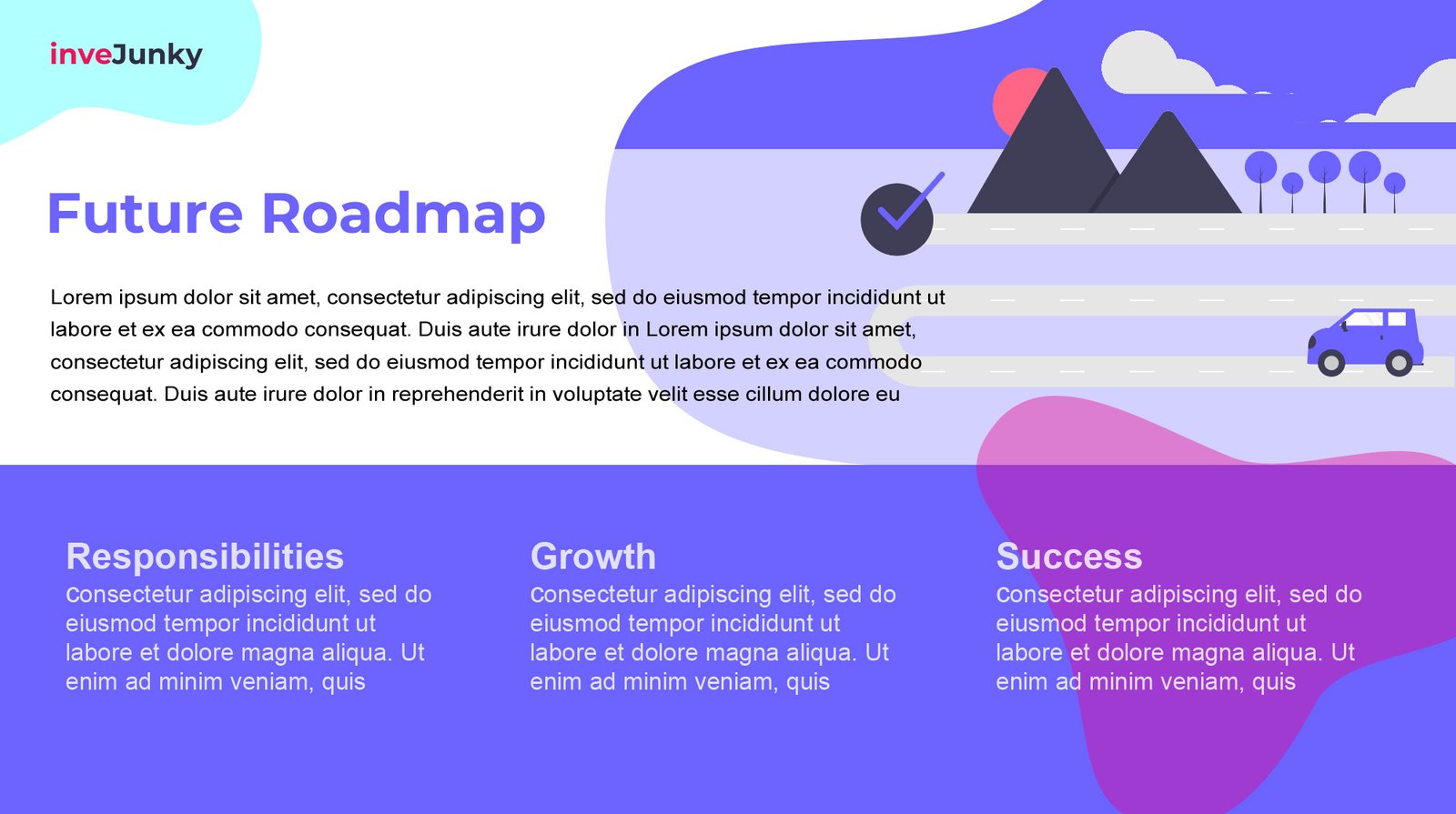 inveJunky

Future Roadmap

Lorem ipsum dolor sit amet, consectetur adipiscing elit, sed do eiusmod tempor incididunt ut labore et ex ea commodo consequat. Duis aute irure dolor in Lorem ipsum dolor sit amet, consectetur adipiscing elit, sed do eiusmod tempor incididunt ut labore et ex ea commodo consequat. Duis aute irure dolor in reprehenderit in voluptate velit esse cillum dolore eu

Responsibilities
consectetur adipiscing elit, sed do eiusmod tempor incididunt ut labore et dolore magna aliqua. Ut enim ad minim veniam, quis

Growth
consectetur adipiscing elit, sed do eiusmod tempor incididunt ut labore et dolore magna aliqua. Ut enim ad minim veniam, quis

Success
consectetur adipiscing elit, sed do eiusmod tempor incididunt ut labore et dolore magna aliqua. Ut enim ad minim veniam, quis